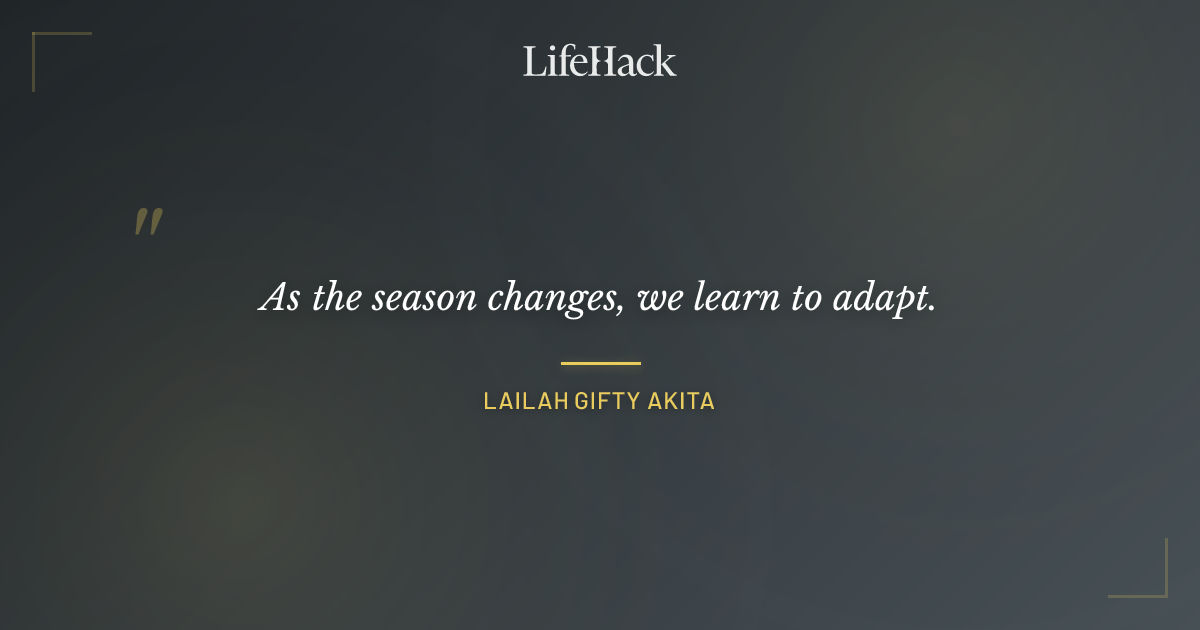 LifeHack

"

As the season changes, we learn to adapt.

LAILAH GIFTY AKITA